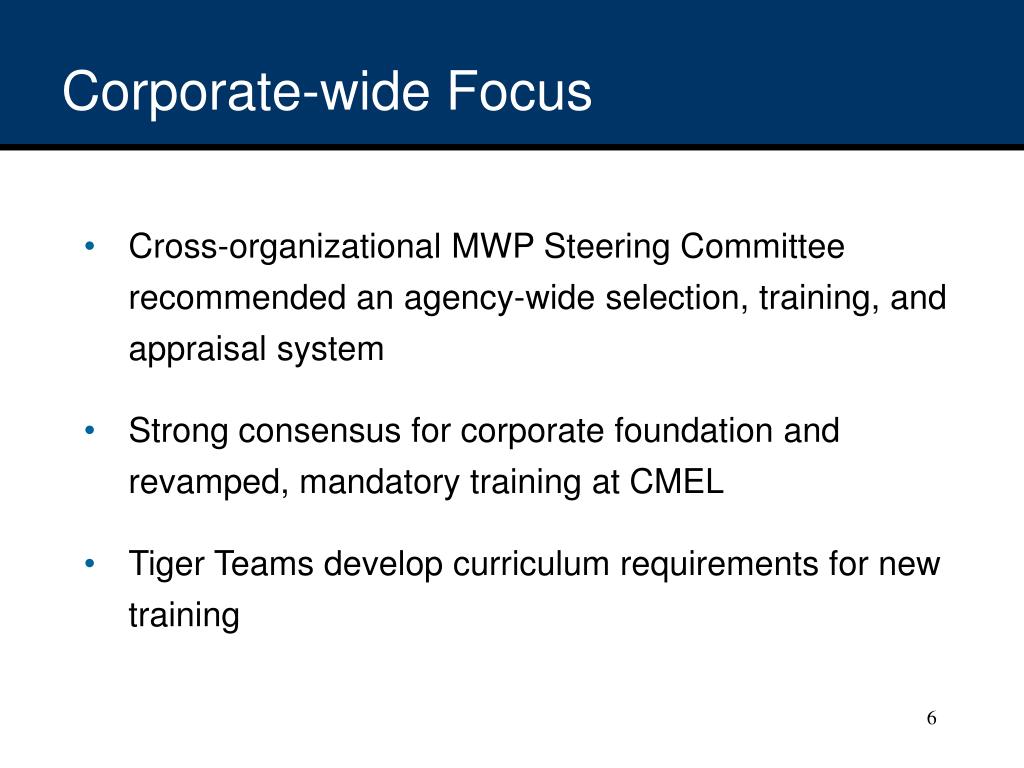 Corporate-wide Focus

• Cross-organizational MWP Steering Committee recommended an agency-wide selection, training, and appraisal system

• Strong consensus for corporate foundation and revamped, mandatory training at CMEL

• Tiger Teams develop curriculum requirements for new training

6